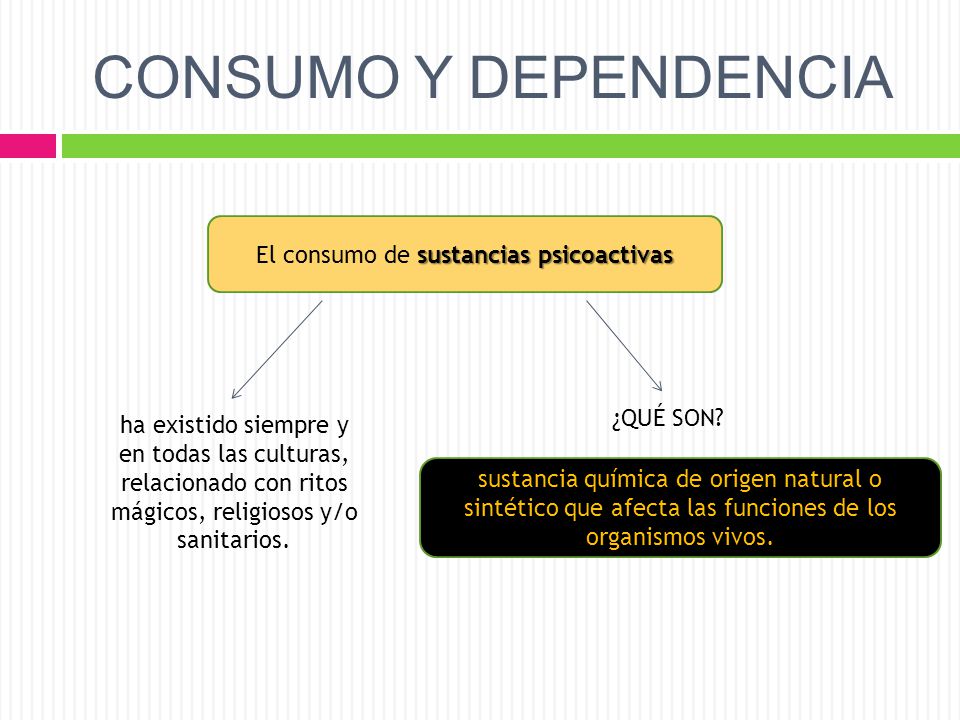 CONSUMO Y DEPENDENCIA

El consumo de sustancias psicoactivas

ha existido siempre y en todas las culturas, relacionado con ritos mágicos, religiosos y/o sanitarios.

¿QUÉ SON?

sustancia química de origen natural o sintético que afecta las funciones de los organismos vivos.